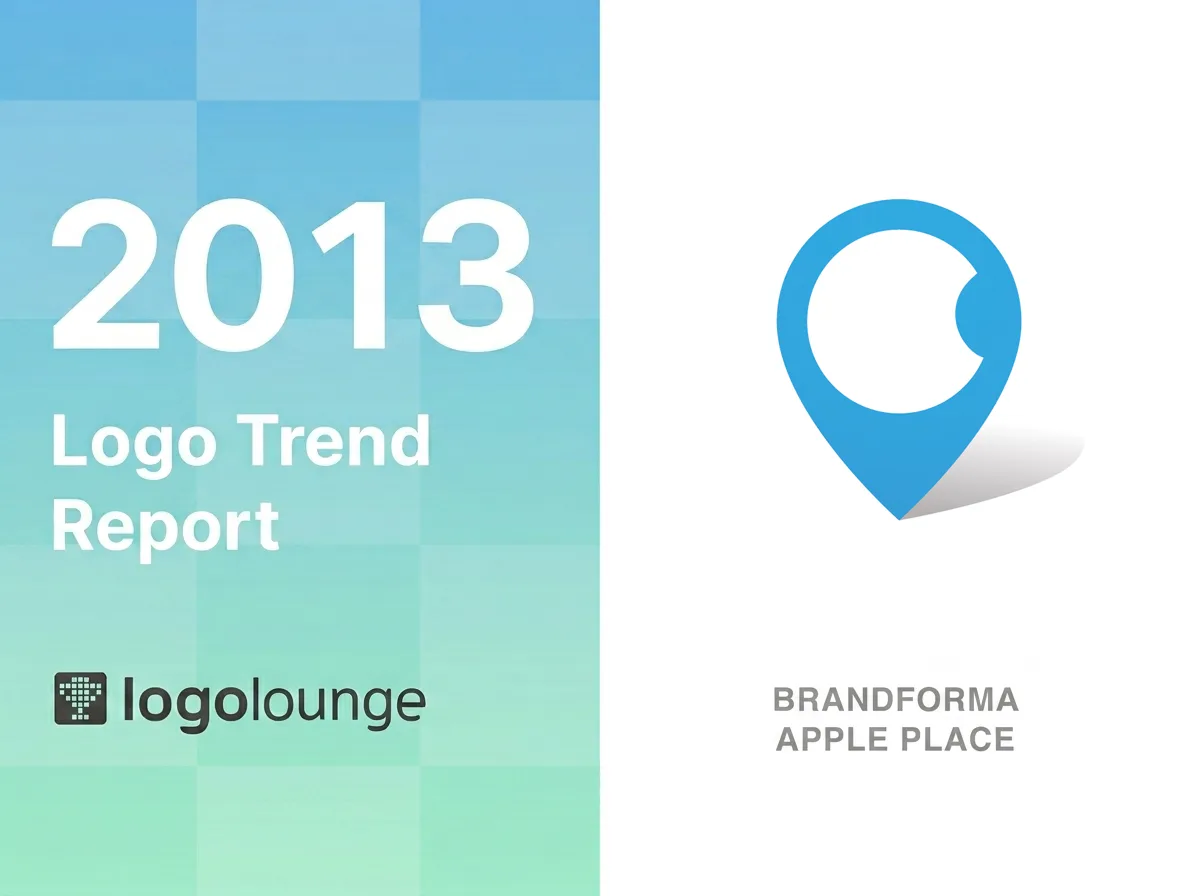 2013
Logo Trend Report

logolounge

BRANDFORMA
APPLE PLACE